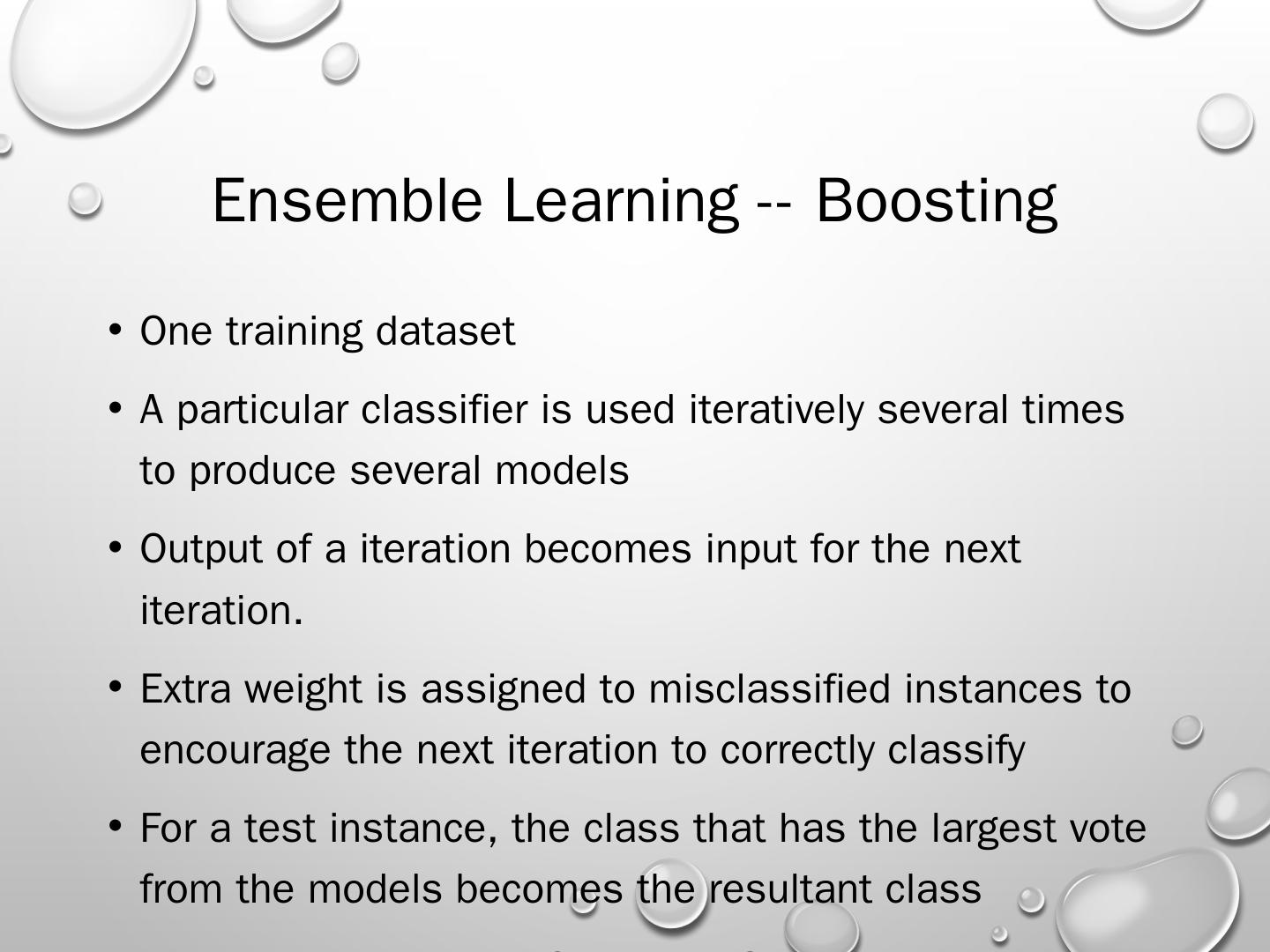 Ensemble Learning -- Boosting

• One training dataset

• A particular classifier is used iteratively several times to produce several models

• Output of a iteration becomes input for the next iteration.

• Extra weight is assigned to misclassified instances to encourage the next iteration to correctly classify

• For a test instance, the class that has the largest vote from the models becomes the resultant class